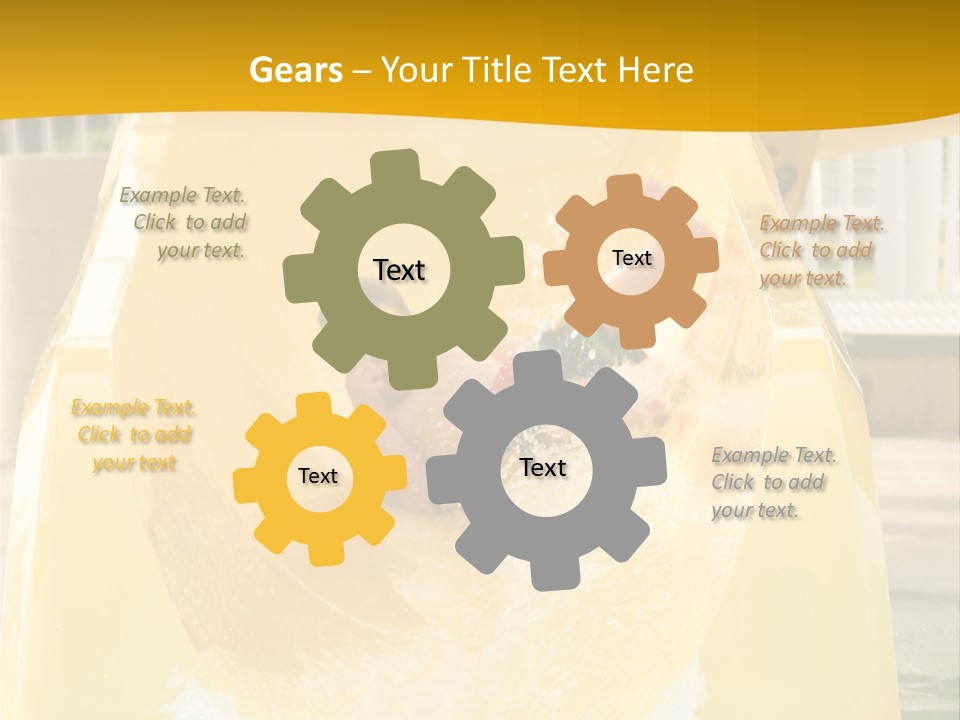 Gears – Your Title Text Here

Example Text. Click to add your text.

Text

Text

Example Text. Click to add your text.

Example Text. Click to add your text

Text

Text

Example Text. Click to add your text.